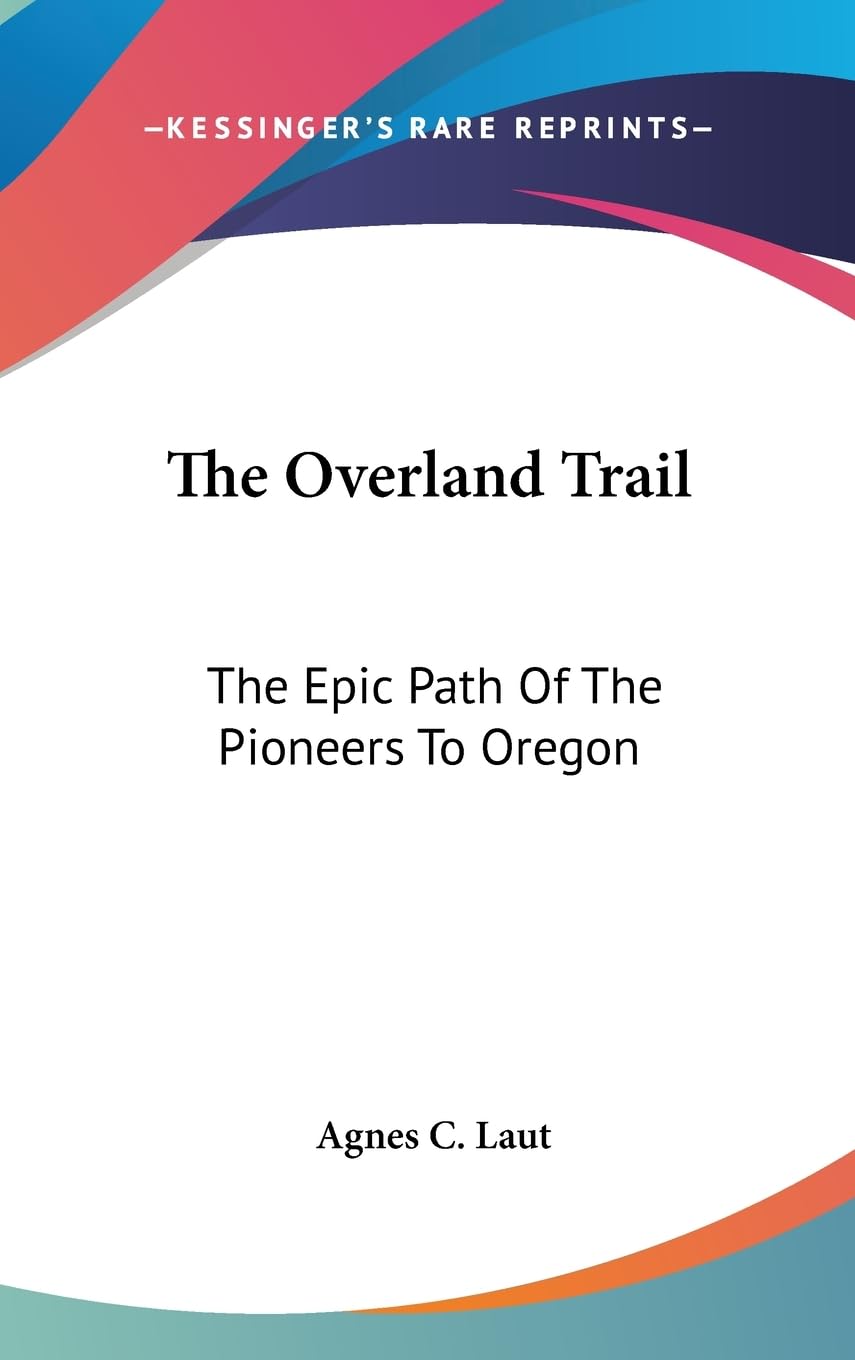 —KESSINGER'S RARE REPRINTS—

The Overland Trail

The Epic Path Of The Pioneers To Oregon

Agnes C. Laut